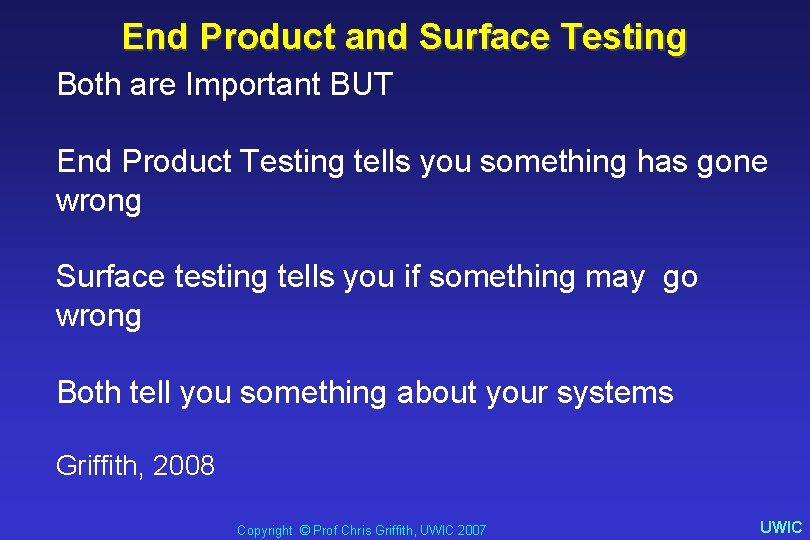 End Product and Surface Testing

Both are Important BUT

End Product Testing tells you something has gone wrong

Surface testing tells you if something may go wrong

Both tell you something about your systems

Griffith, 2008

Copyright © Prof Chris Griffith, UWIC 2007

UWIC